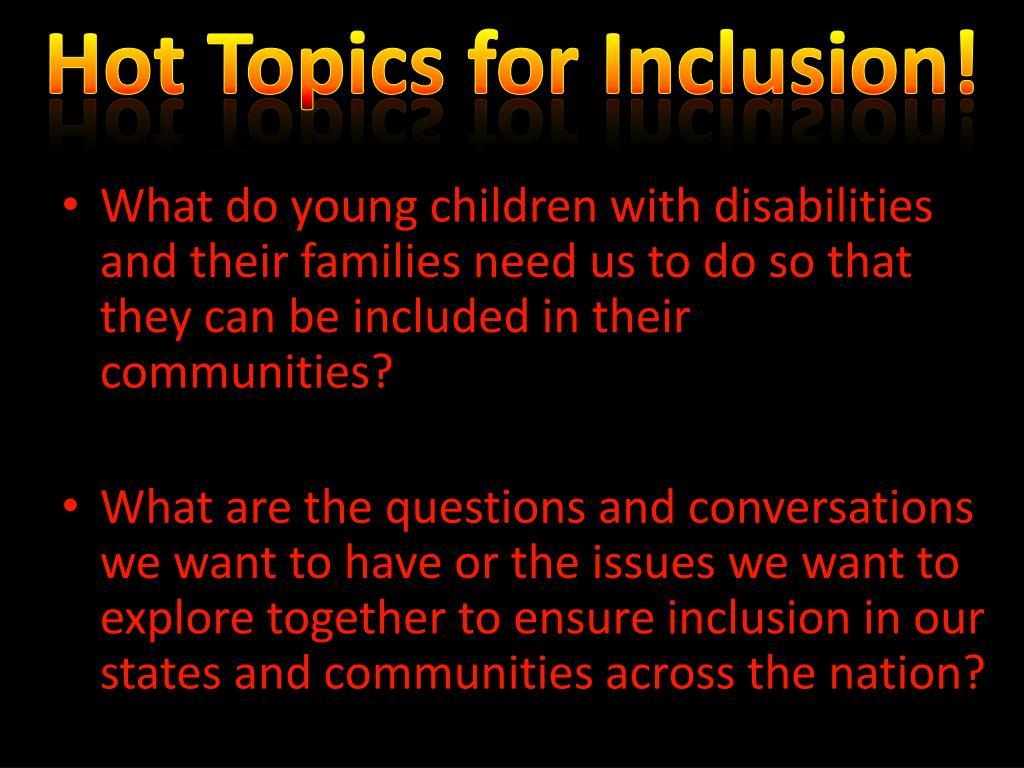 Hot Topics for Inclusion!

• What do young children with disabilities and their families need us to do so that they can be included in their communities?

• What are the questions and conversations we want to have or the issues we want to explore together to ensure inclusion in our states and communities across the nation?